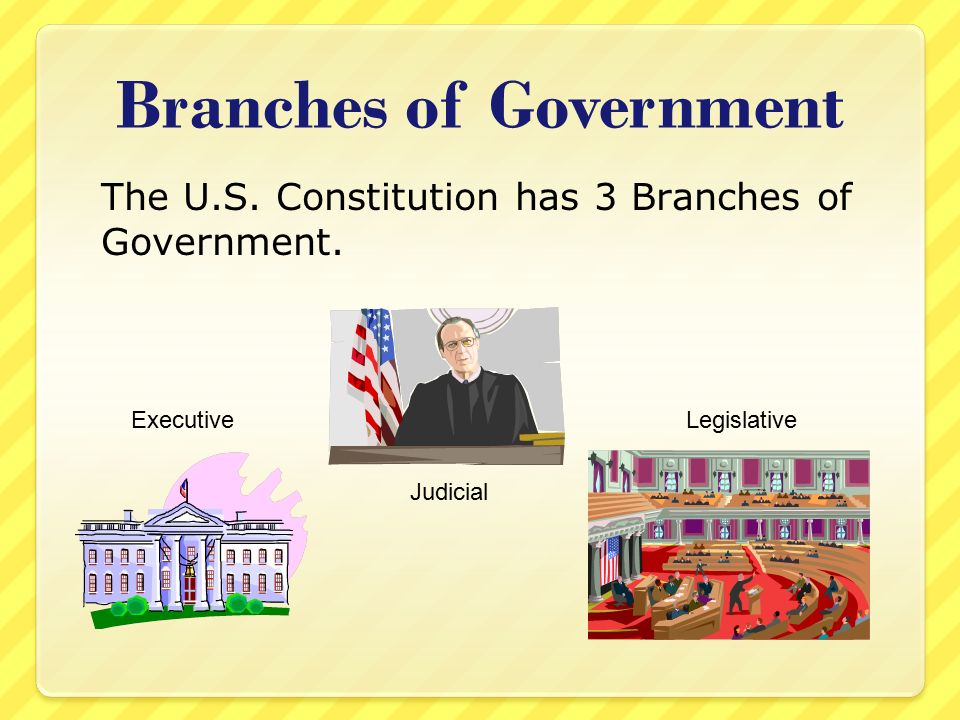 Branches of Government

The U.S. Constitution has 3 Branches of Government.

Executive

Judicial

Legislative